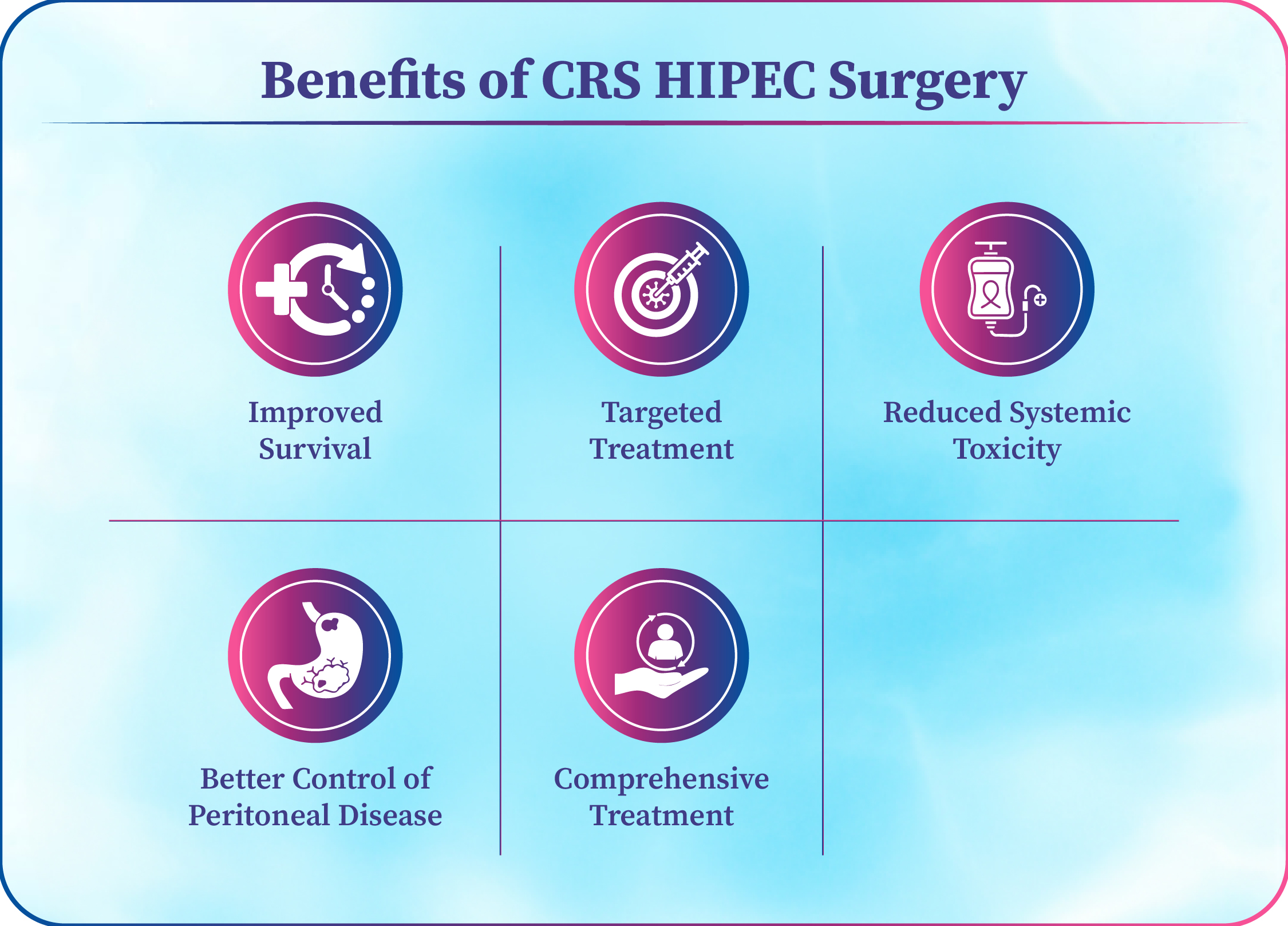 Benefits of CRS HIPEC Surgery

Improved Survival

Targeted Treatment

Reduced Systemic Toxicity

Better Control of Peritoneal Disease

Comprehensive Treatment